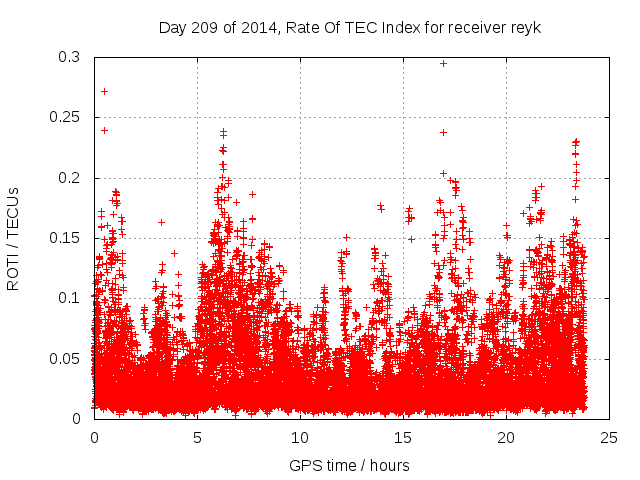 Day 209 of 2014, Rate Of TEC Index for receiver reyk

ROTI / TECUs

0.3
0.25
0.2
0.15
0.1
0.05
0

0
5
10
15
20
25

GPS time / hours